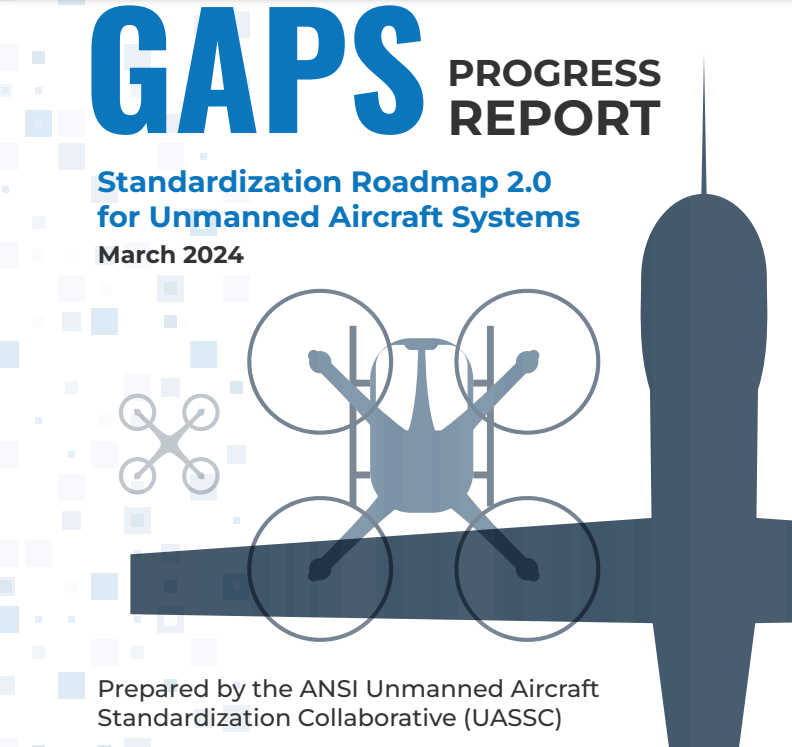 GAPS PROGRESS REPORT

Standardization Roadmap 2.0 for Unmanned Aircraft Systems

March 2024

Prepared by the ANSI Unmanned Aircraft Standardization Collaborative (UASSC)